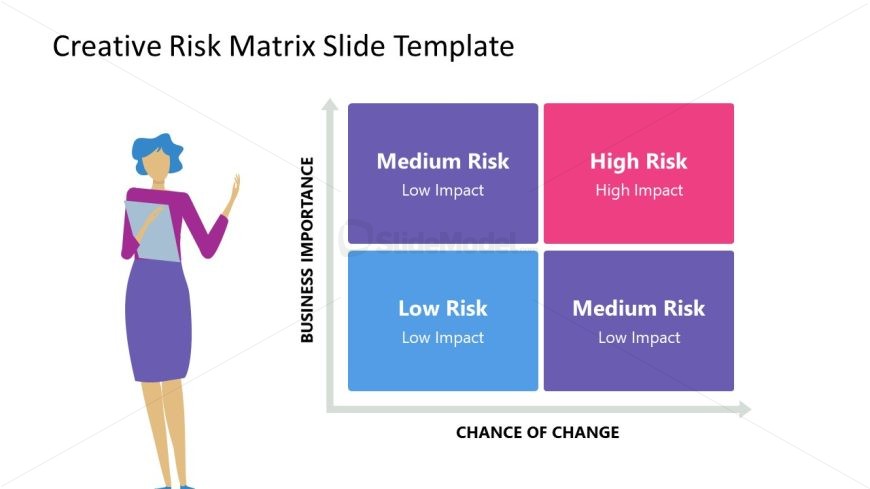 Creative Risk Matrix Slide Template

BUSINESS IMPORTANCE

Medium Risk
Low Impact

High Risk
High Impact

SlideModel

Low Risk
Low Impact

Medium Risk
Low Impact

CHANCE OF CHANGE